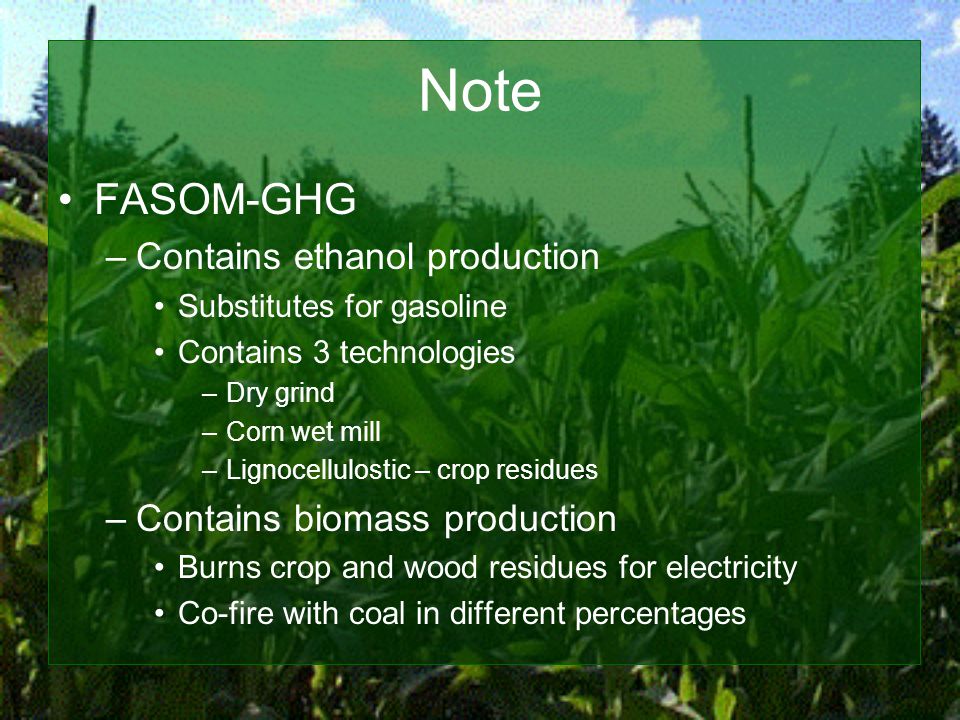 Note

• FASOM-GHG
  – Contains ethanol production
    • Substitutes for gasoline
    • Contains 3 technologies
      – Dry grind
      – Corn wet mill
      – Lignocellulostic – crop residues
  – Contains biomass production
    • Burns crop and wood residues for electricity
    • Co-fire with coal in different percentages